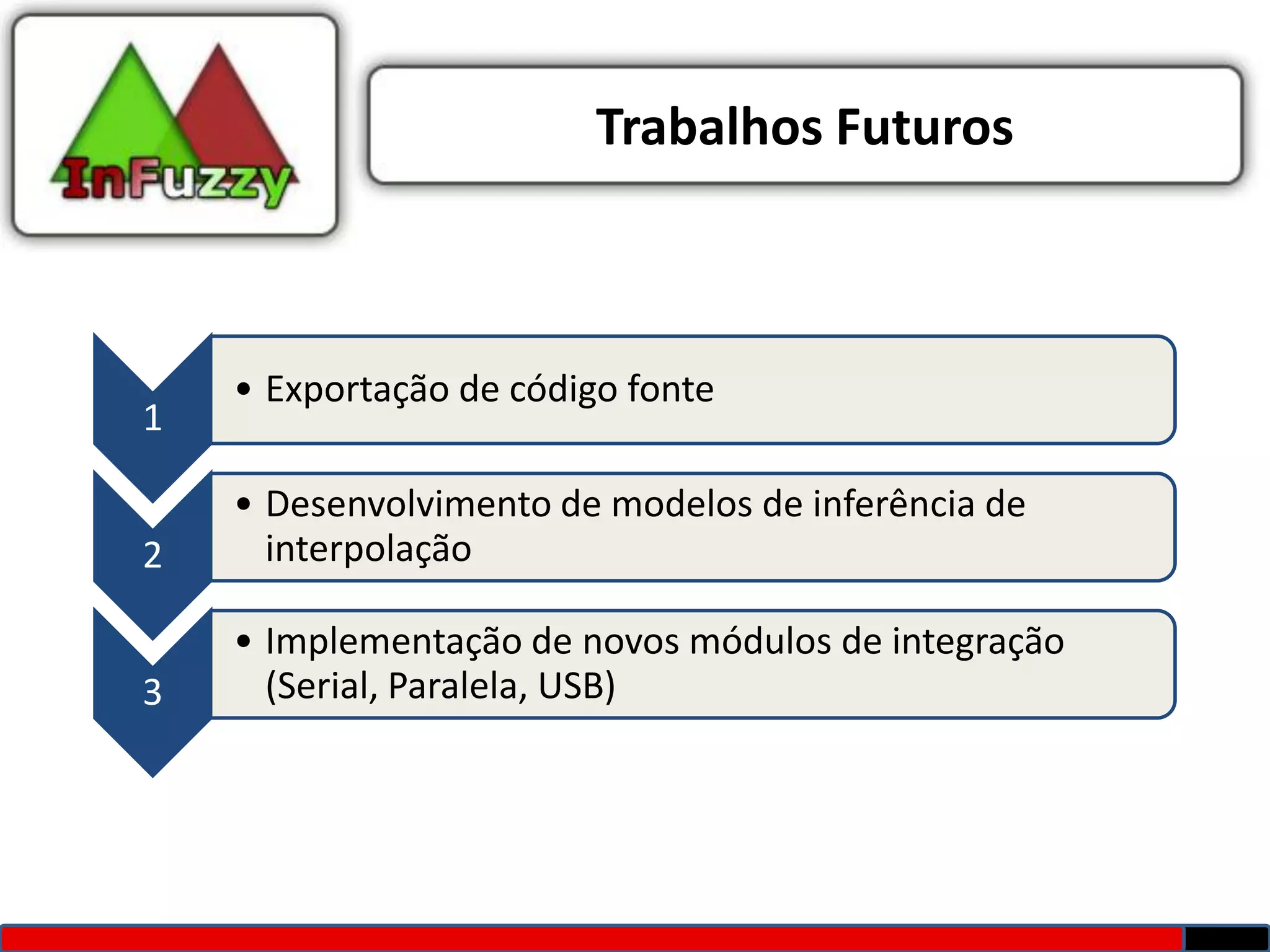 InFuzzy

Trabalhos Futuros

1

• Exportação de código fonte

2

• Desenvolvimento de modelos de inferência de interpolação

3

• Implementação de novos módulos de integração (Serial, Paralela, USB)